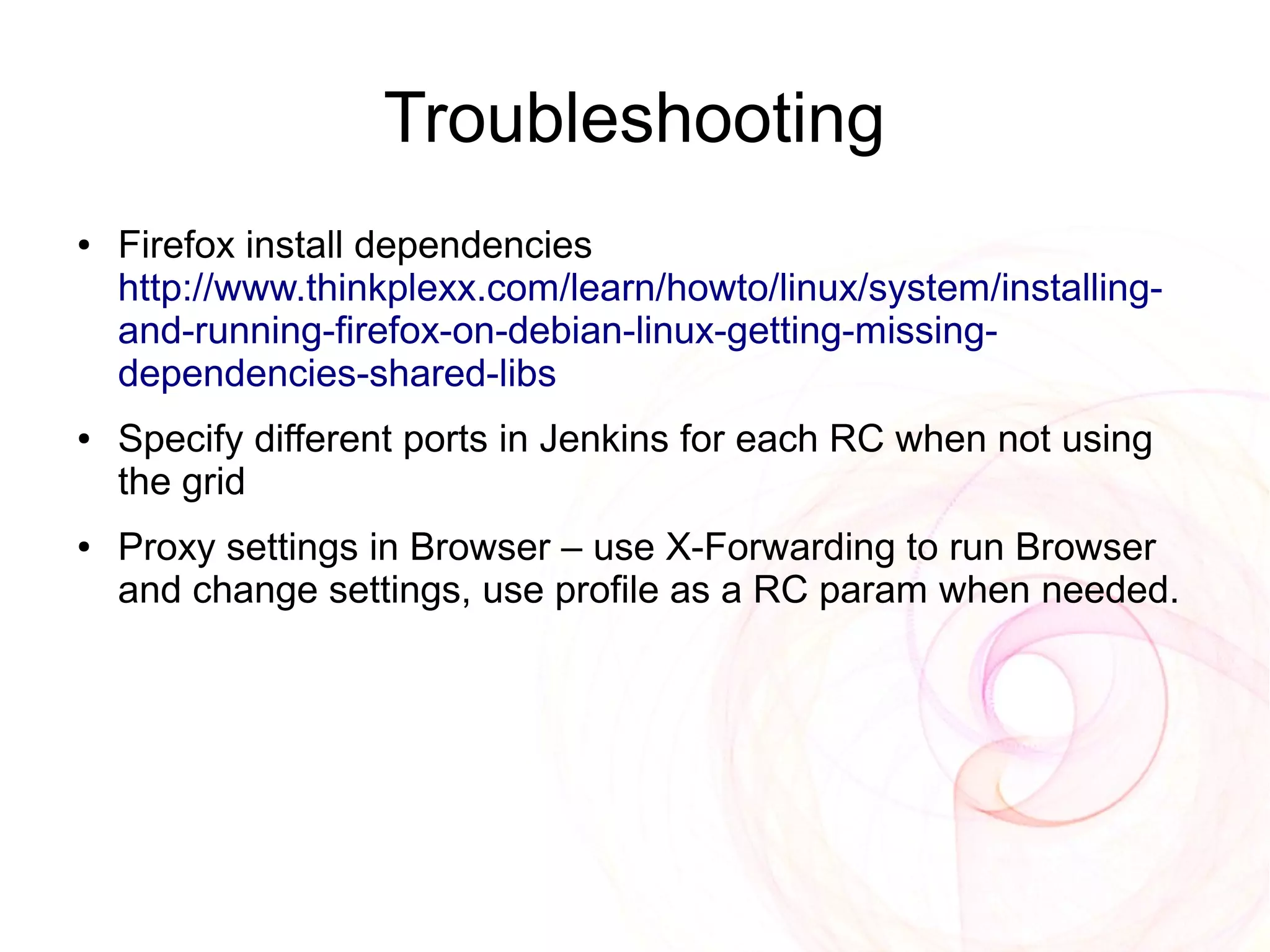 Troubleshooting

• Firefox install dependencies http://www.thinkplexx.com/learn/howto/linux/system/installing-and-running-firefox-on-debian-linux-getting-missing-dependencies-shared-libs

• Specify different ports in Jenkins for each RC when not using the grid

• Proxy settings in Browser – use X-Forwarding to run Browser and change settings, use profile as a RC param when needed.